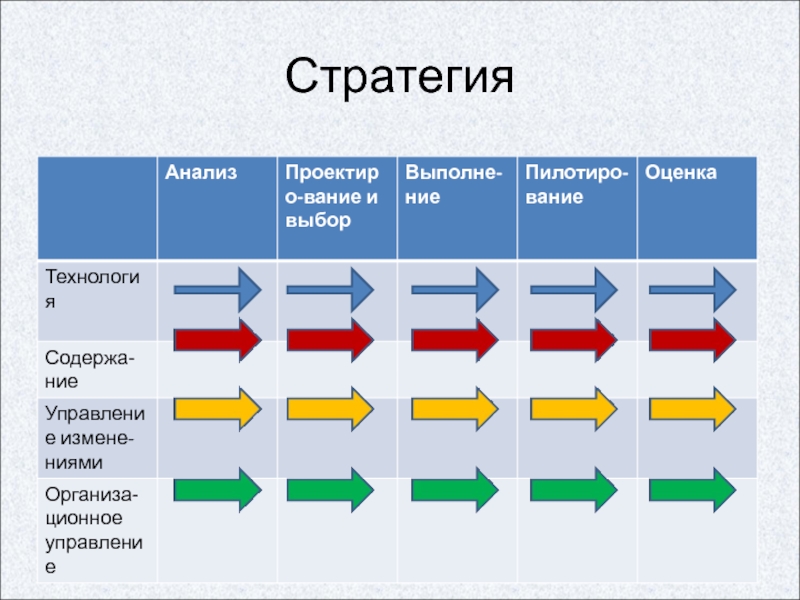 Стратегия

| | Анализ | Проектиро-вание и выбор | Выполне-ние | Пилотиро-вание | Оценка |
|---|---|---|---|---|---|
| Технология | | | | | |
| Содержа-ние | | | | | |
| Управление измене-ниями | | | | | |
| Организа-ционное управление | | | | | |